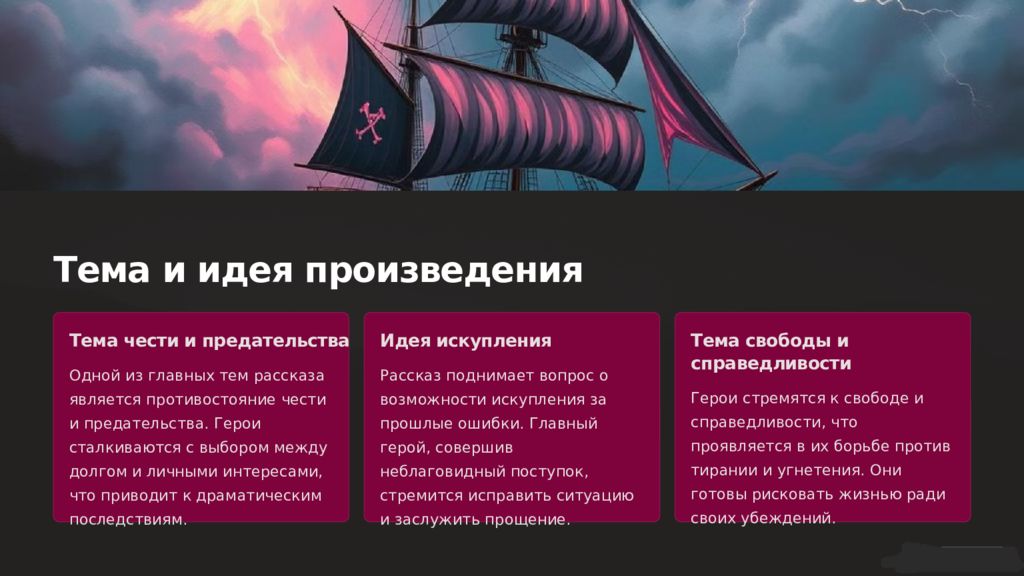 Тема и идея произведения

Тема чести и предательства

Одной из главных тем рассказа является противостояние чести и предательства. Герои сталкиваются с выбором между долгом и личными интересами, что приводит к драматическим последствиям.

Идея искупления

Рассказ поднимает вопрос о возможности искупления за прошлые ошибки. Главный герой, совершив неблаговидный поступок, стремится исправить ситуацию и заслужить прощение.

Тема свободы и справедливости

Герои стремятся к свободе и справедливости, что проявляется в их борьбе против тирании и угнетения. Они готовы рисковать жизнью ради своих убеждений.